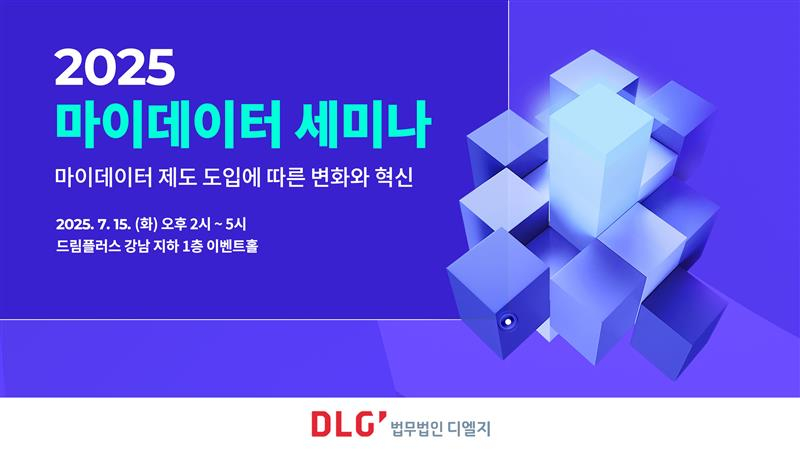 2025
마이데이터 세미나

마이데이터 제도 도입에 따른 변화와 혁신

2025. 7. 15. (화) 오후 2시 ~ 5시
드림플러스 강남 지하 1층 이벤트홀

DLG' 법무법인 디엘지